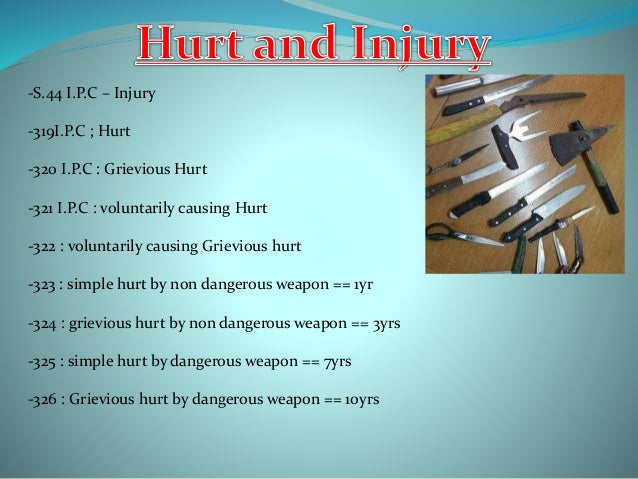 Hurt and Injury

-S.44 I.P.C – Injury

-319I.P.C ; Hurt

-320 I.P.C : Grievious Hurt

-321 I.P.C : voluntarily causing Hurt

-322 : voluntarily causing Grievious hurt

-323 : simple hurt by non dangerous weapon == 1yr

-324 : grievious hurt by non dangerous weapon == 3yrs

-325 : simple hurt by dangerous weapon == 7yrs

-326 : Grievious hurt by dangerous weapon == 10yrs